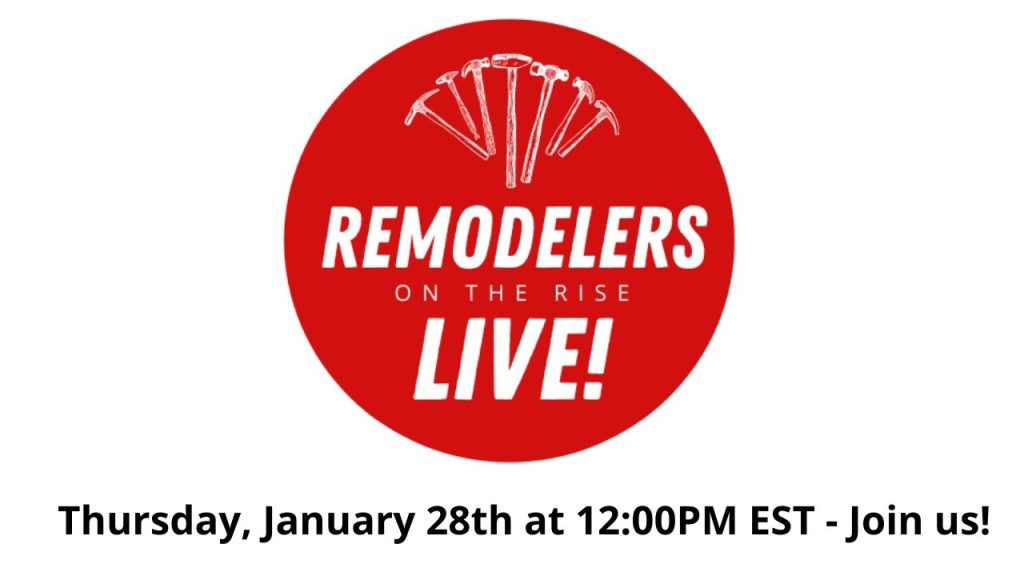 REMODELERS
ON THE RISE
LIVE!

Thursday, January 28th at 12:00PM EST - Join us!